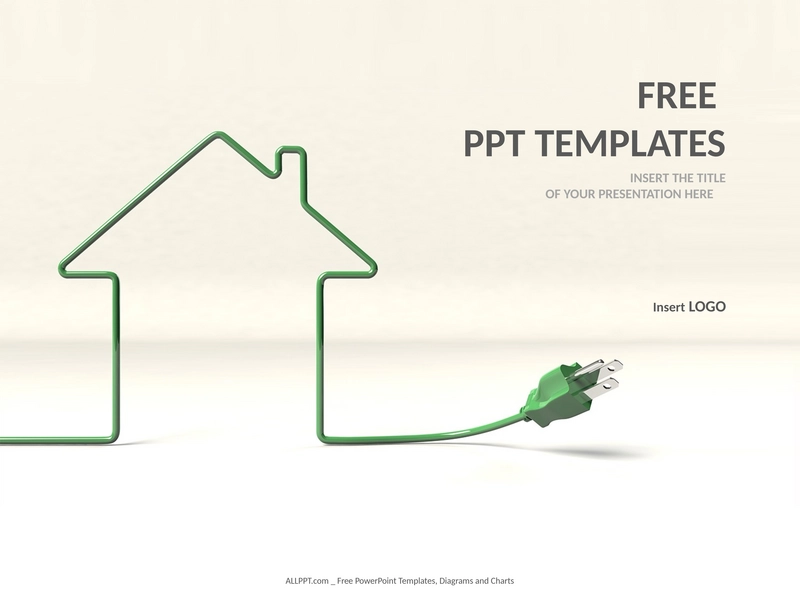 FREE
PPT TEMPLATES

INSERT THE TITLE
OF YOUR PRESENTATION HERE

Insert LOGO

ALLPPT.com _ Free PowerPoint Templates, Diagrams and Charts